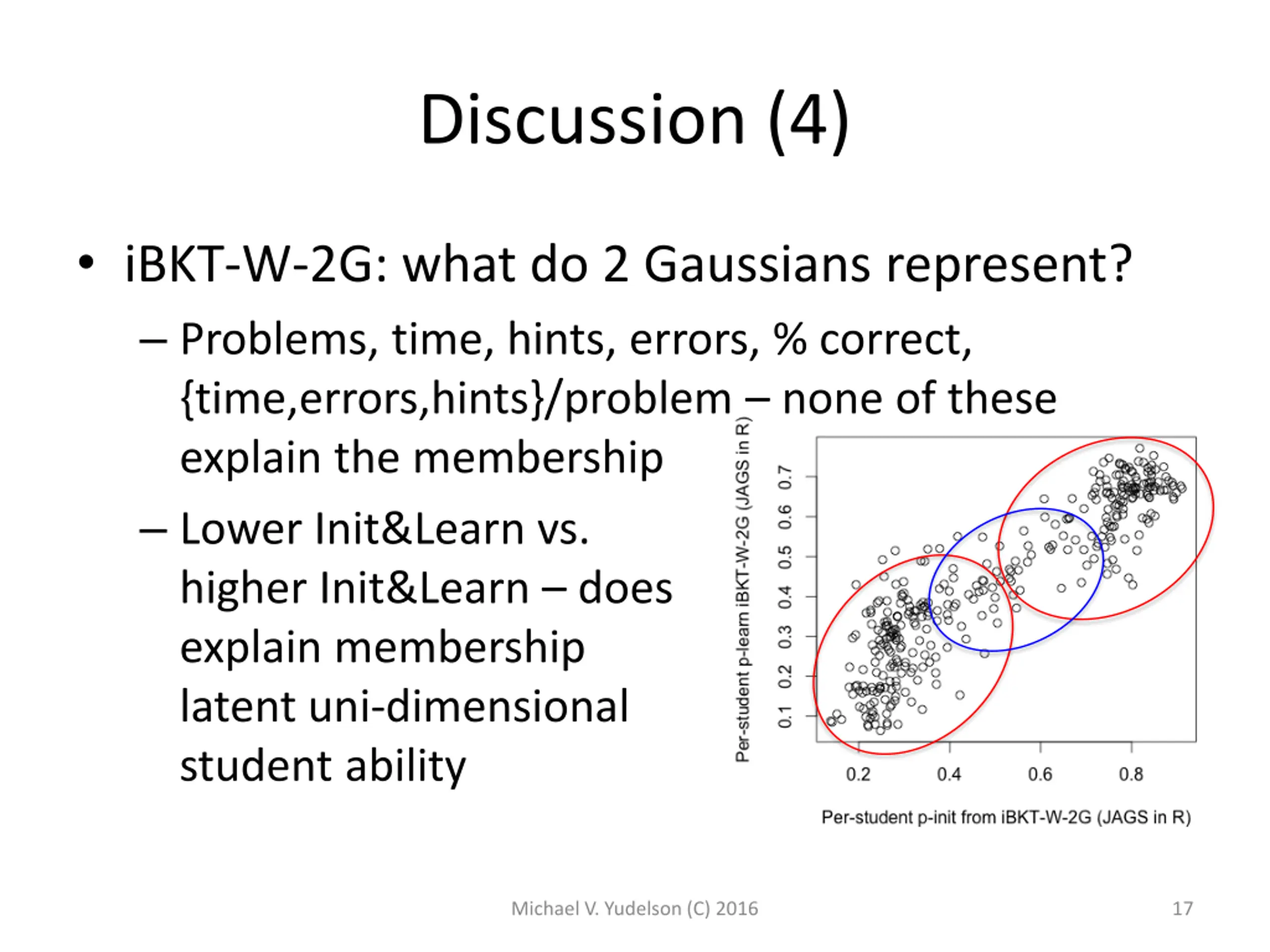 Discussion (4)

• iBKT-W-2G: what do 2 Gaussians represent?

– Problems, time, hints, errors, % correct, {time,errors,hints}/problem – none of these explain the membership

– Lower Init&Learn vs. higher Init&Learn – does explain membership latent uni-dimensional student ability

Per-student p-learn iBKT-W-2G (JAGS in R)

0.1 0.2 0.3 0.4 0.5 0.6 0.7

0.2 0.4 0.6 0.8

Per-student p-init from iBKT-W-2G (JAGS in R)

Michael V. Yudelson (C) 2016

17